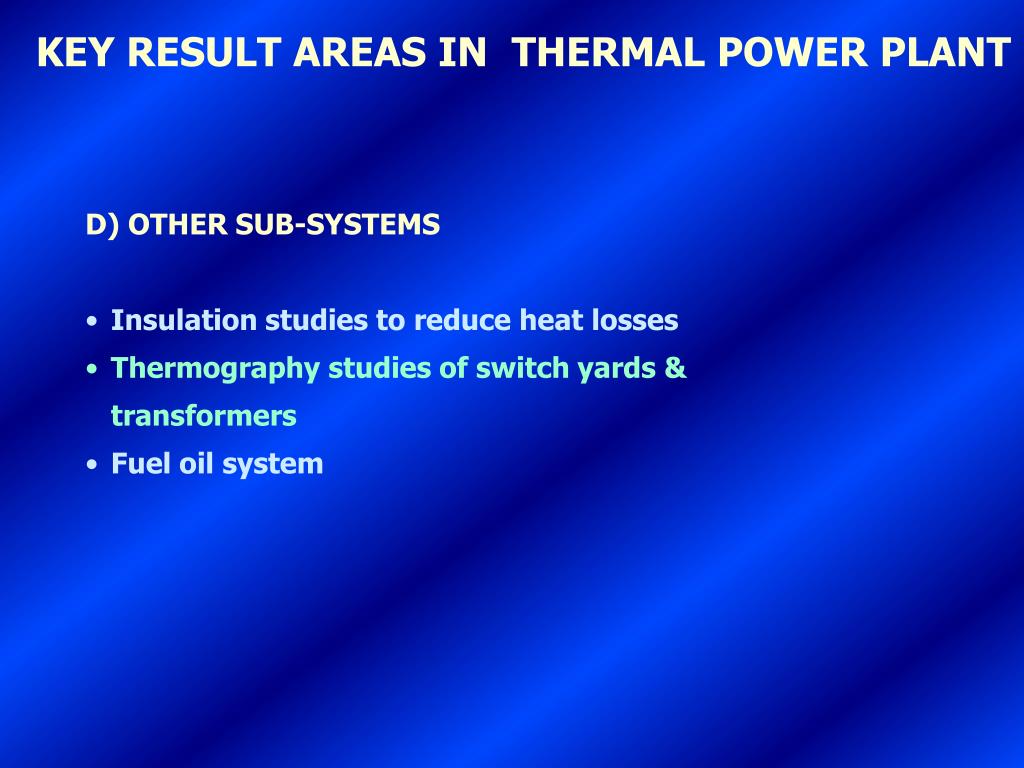 KEY RESULT AREAS IN THERMAL POWER PLANT

D) OTHER SUB-SYSTEMS

• Insulation studies to reduce heat losses
• Thermography studies of switch yards & transformers
• Fuel oil system